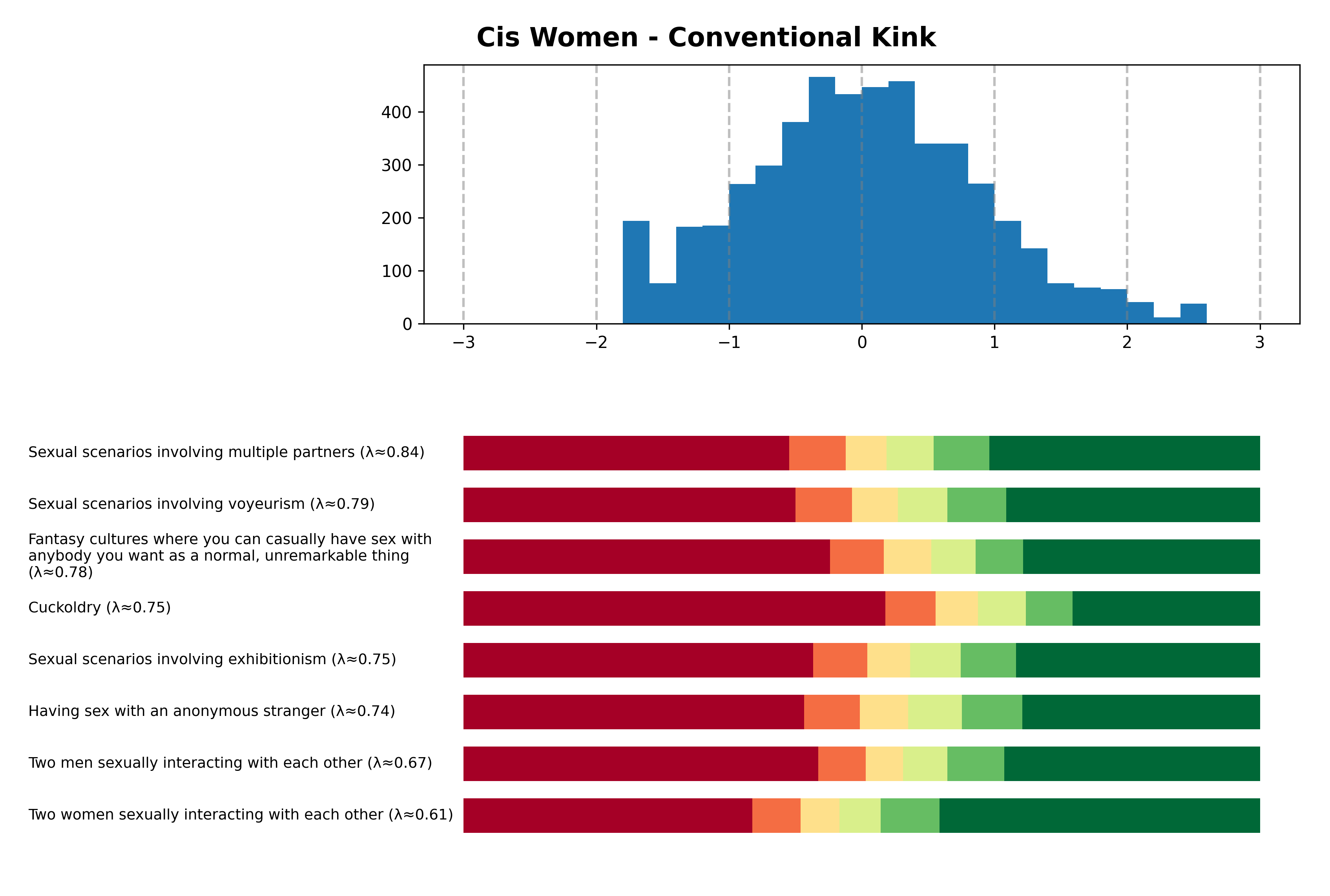 Cis Women - Conventional Kink

400
300
200
100
0

−3 −2 −1 0 1 2 3

Sexual scenarios involving multiple partners (λ≈0.84)

Sexual scenarios involving voyeurism (λ≈0.79)

Fantasy cultures where you can casually have sex with anybody you want as a normal, unremarkable thing (λ≈0.78)

Cuckoldry (λ≈0.75)

Sexual scenarios involving exhibitionism (λ≈0.75)

Having sex with an anonymous stranger (λ≈0.74)

Two men sexually interacting with each other (λ≈0.67)

Two women sexually interacting with each other (λ≈0.61)